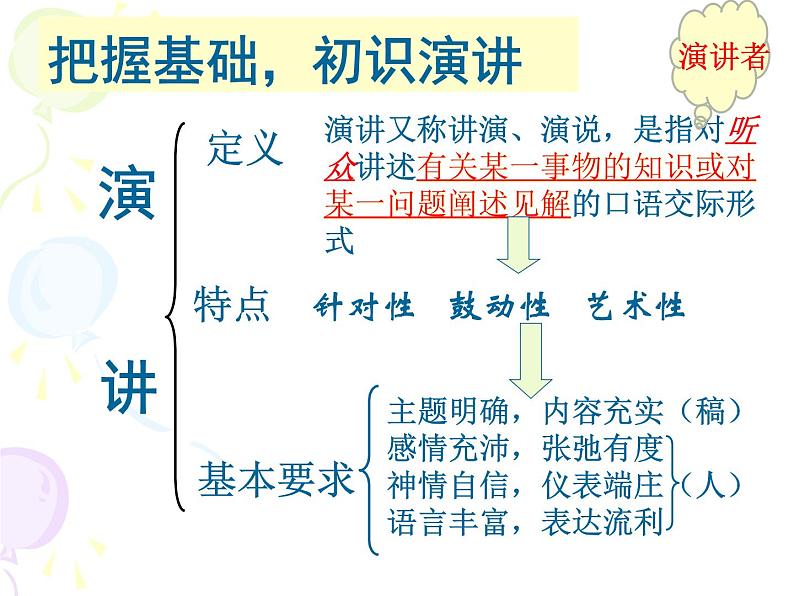 把握基础，初识演讲

演讲者

演讲

定义 演讲又称讲演、演说，是指对听众讲述有关某一事物的知识或对某一问题阐述见解的口语交际形式

特点 针对性 鼓动性 艺术性

基本要求
主题明确，内容充实（稿）
感情充沛，张弛有度
神情自信，仪表端庄
语言丰富，表达流利
（人）